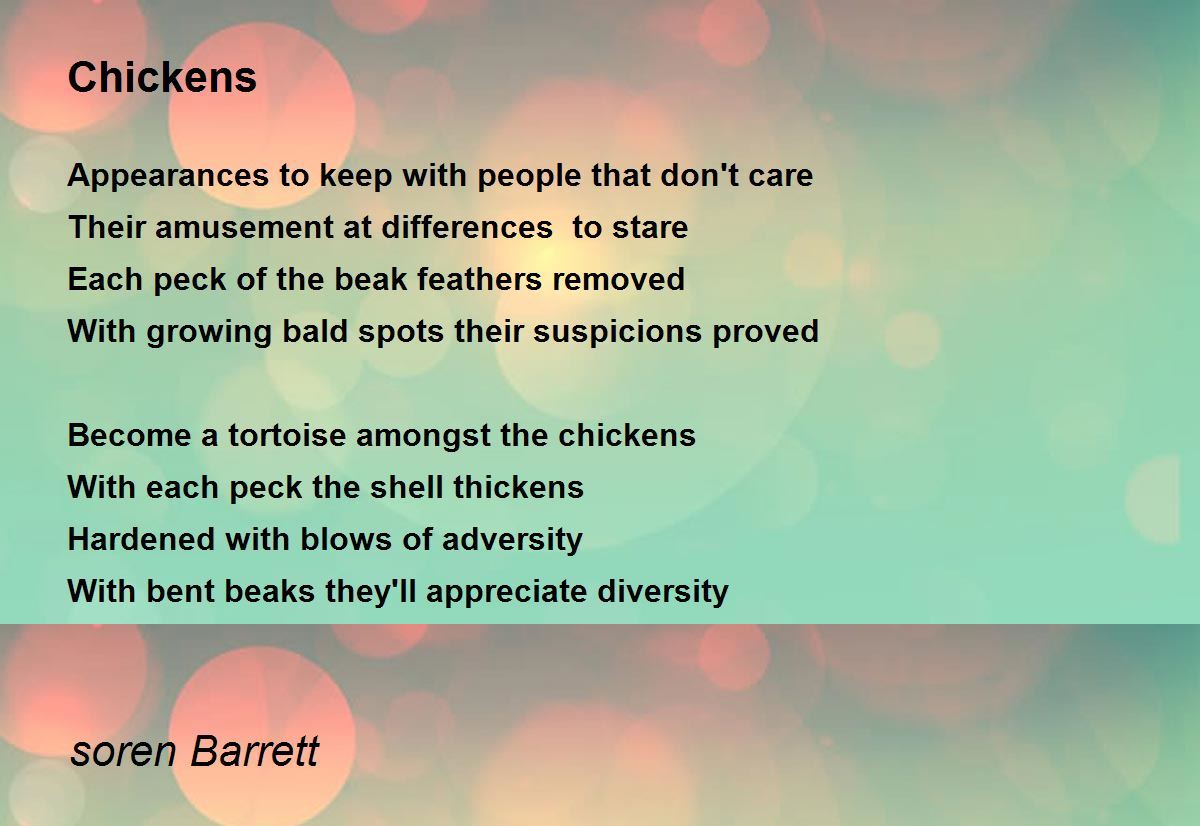 Chickens

Appearances to keep with people that don't care
Their amusement at differences  to stare
Each peck of the beak feathers removed
With growing bald spots their suspicions proved

Become a tortoise amongst the chickens
With each peck the shell thickens
Hardened with blows of adversity
With bent beaks they'll appreciate diversity

soren Barrett